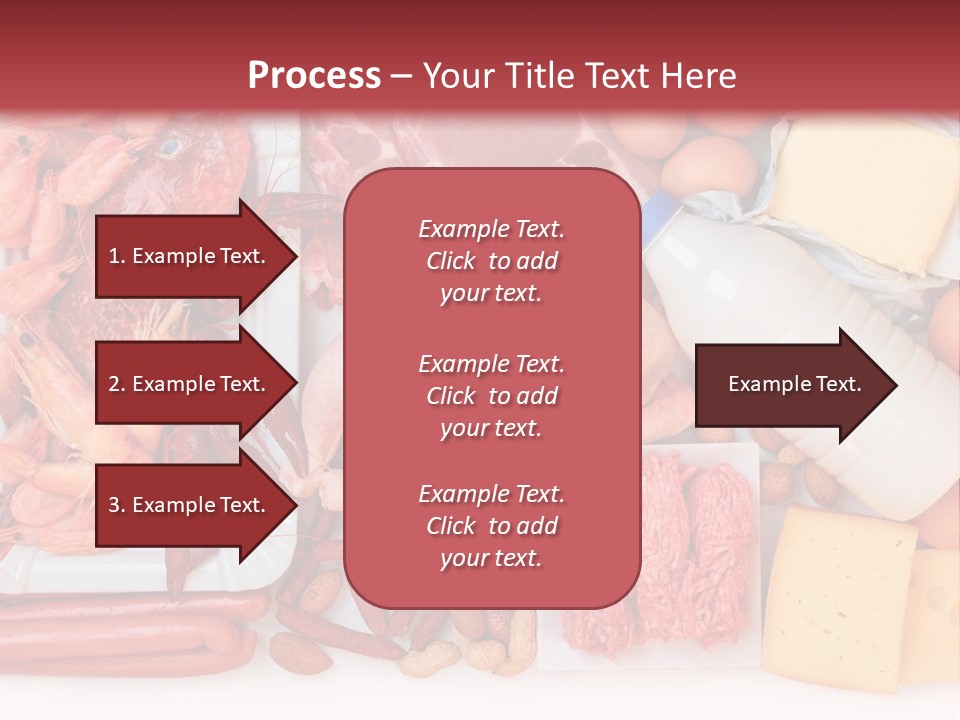 Process – Your Title Text Here

1. Example Text.

2. Example Text.

3. Example Text.

Example Text. Click to add your text.

Example Text. Click to add your text.

Example Text. Click to add your text.

Example Text.